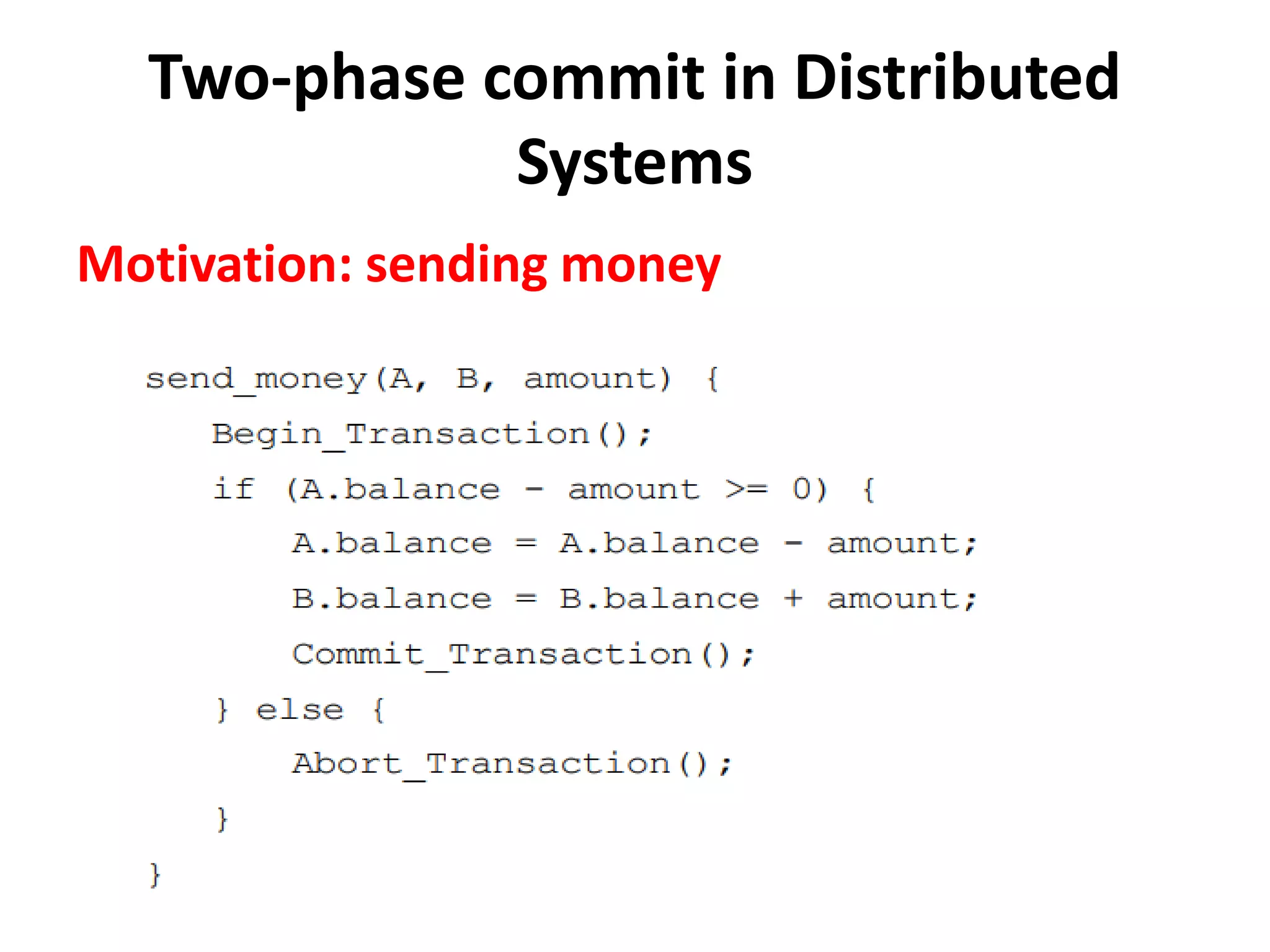 Two-phase commit in Distributed Systems

Motivation: sending money

send_money(A, B, amount) {
    Begin_Transaction();
    if (A.balance - amount >= 0) {
        A.balance = A.balance - amount;
        B.balance = B.balance + amount;
        Commit_Transaction();
    } else {
        Abort_Transaction();
    }
}